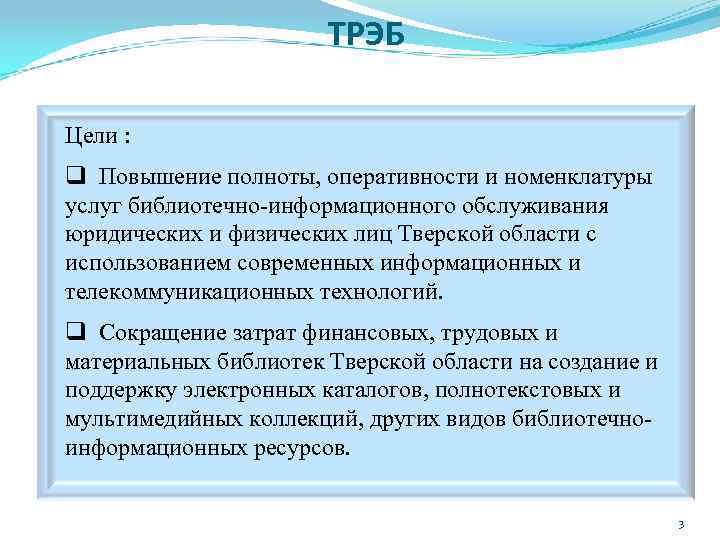 ТРЭБ

Цели :

❑ Повышение полноты, оперативности и номенклатуры услуг библиотечно-информационного обслуживания юридических и физических лиц Тверской области с использованием современных информационных и телекоммуникационных технологий.

❑ Сокращение затрат финансовых, трудовых и материальных библиотек Тверской области на создание и поддержку электронных каталогов, полнотекстовых и мультимедийных коллекций, других видов библиотечно-информационных ресурсов.

3